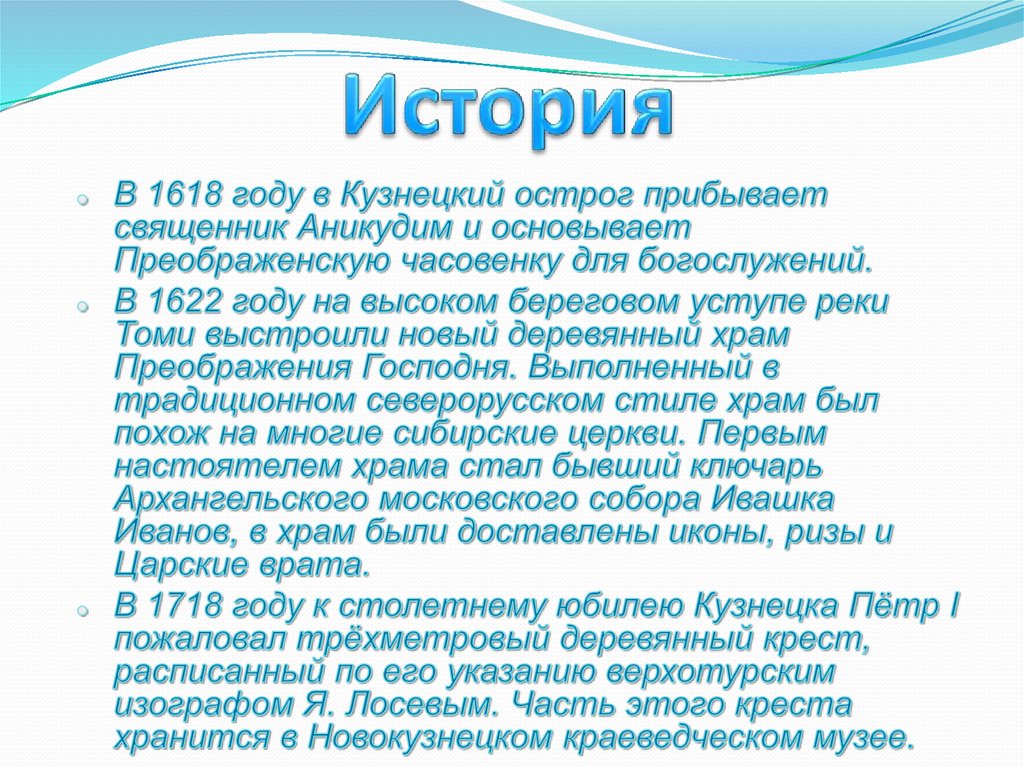 История

В 1618 году в Кузнецкий острог прибывает священник Аникудим и основывает Преображенскую часовенку для богослужений.

В 1622 году на высоком береговом уступе реки Томи выстроили новый деревянный храм Преображения Господня. Выполненный в традиционном северорусском стиле храм был похож на многие сибирские церкви. Первым настоятелем храма стал бывший ключарь Архангельского московского собора Ивашка Иванов, в храм были доставлены иконы, ризы и Царские врата.

В 1718 году к столетнему юбилею Кузнецка Пётр I пожаловал трёхметровый деревянный крест, расписанный по его указанию верхотурским изографом Я. Лосевым. Часть этого креста хранится в Новокузнецком краеведческом музее.